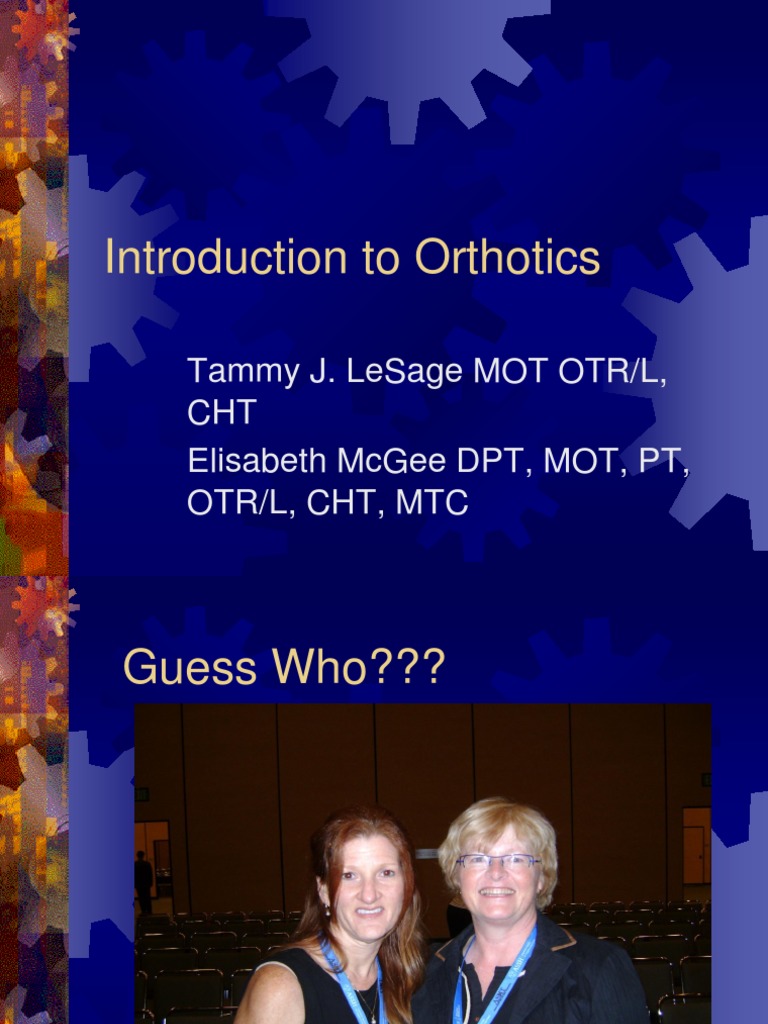 Introduction to Orthotics

Tammy J. LeSage MOT OTR/L, CHT

Elisabeth McGee DPT, MOT, PT, OTR/L, CHT, MTC

Guess Who???